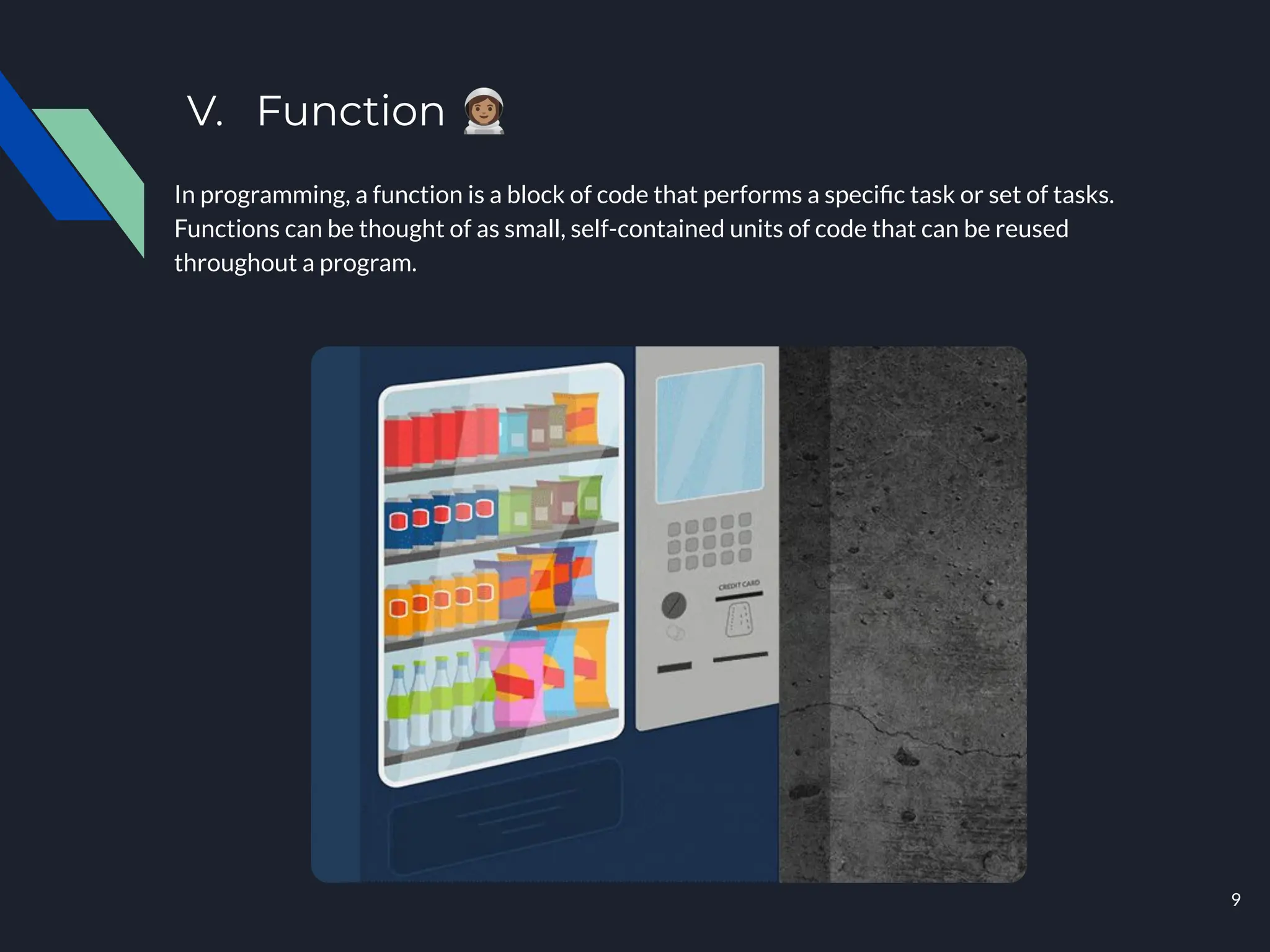 V. Function 👩🏽‍🚀

In programming, a function is a block of code that performs a specific task or set of tasks. Functions can be thought of as small, self-contained units of code that can be reused throughout a program.

CREDIT CARD

9